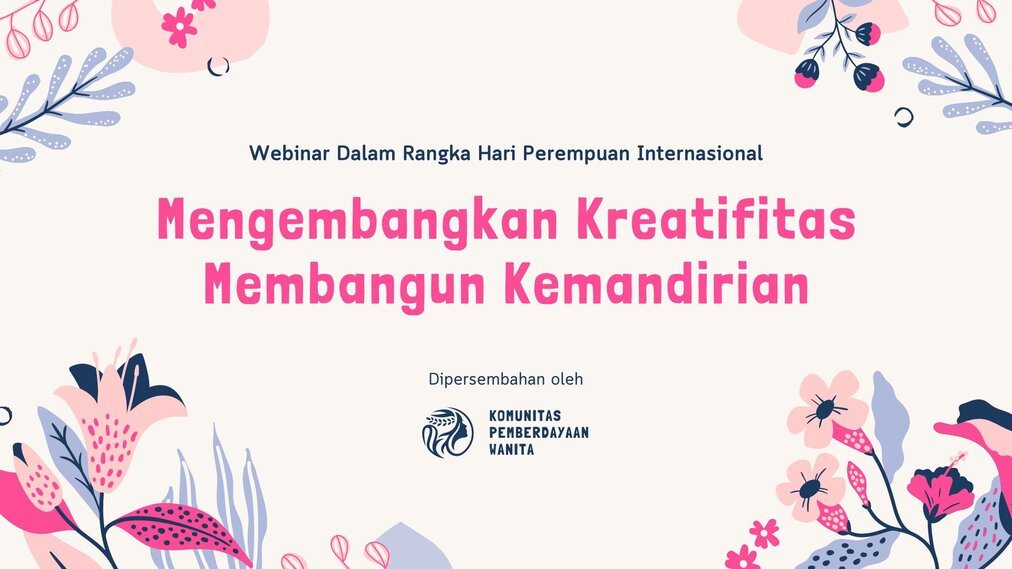 Webinar Dalam Rangka Hari Perempuan Internasional

Mengembangkan Kreatifitas Membangun Kemandirian

Dipersembahan oleh

KOMUNITAS
PEMBERDAYAAN
WANITA